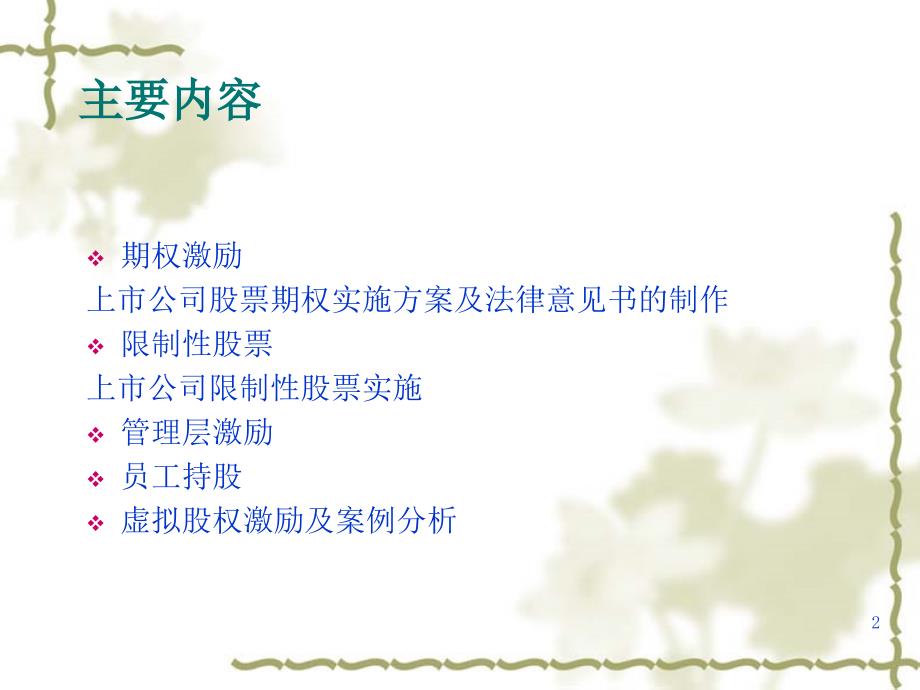 主要内容

❖ 期权激励

上市公司股票期权实施方案及法律意见书的制作

❖ 限制性股票

上市公司限制性股票实施

❖ 管理层激励

❖ 员工持股

❖ 虚拟股权激励及案例分析

2